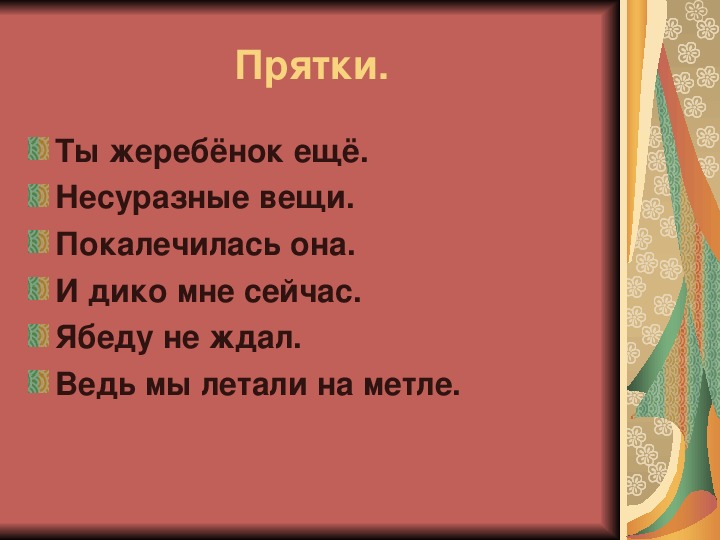 Прятки.

Ты жеребёнок ещё.

Несуразные вещи.

Покалечилась она.

И дико мне сейчас.

Ябеду не ждал.

Ведь мы летали на метле.